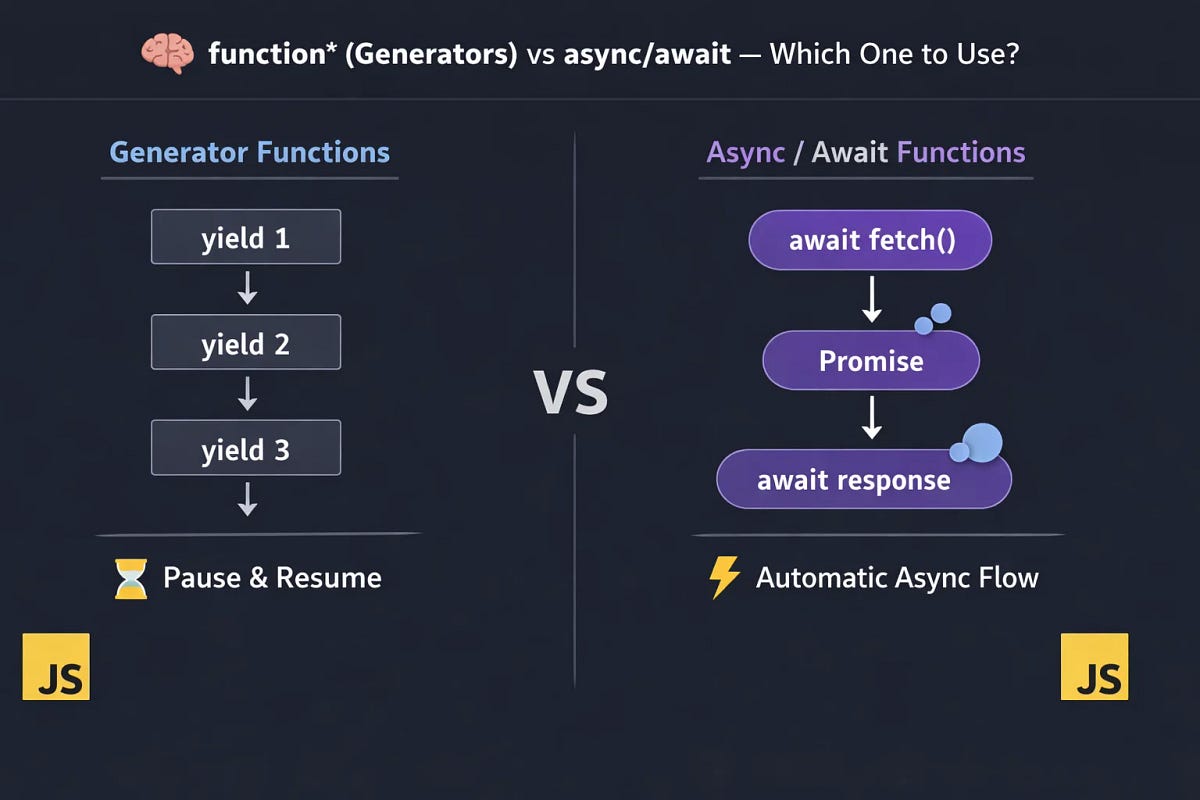 function* (Generators) vs async/await — Which One to Use?

Generator Functions

yield 1

yield 2

yield 3

Pause & Resume

JS

VS

Async / Await Functions

await fetch()

Promise

await response

Automatic Async Flow

JS